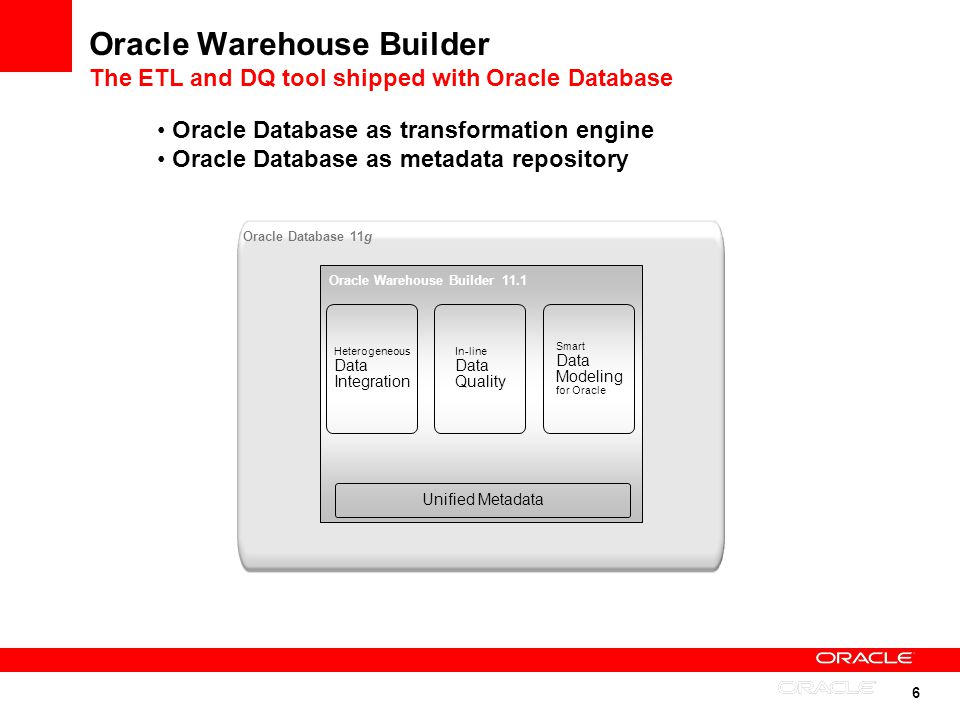 Oracle Warehouse Builder
The ETL and DQ tool shipped with Oracle Database

• Oracle Database as transformation engine
• Oracle Database as metadata repository

Oracle Database 11g

Oracle Warehouse Builder 11.1

Heterogeneous Data Integration

In-line Data Quality

Smart Data Modeling for Oracle

Unified Metadata

ORACLE

ORACLE

6